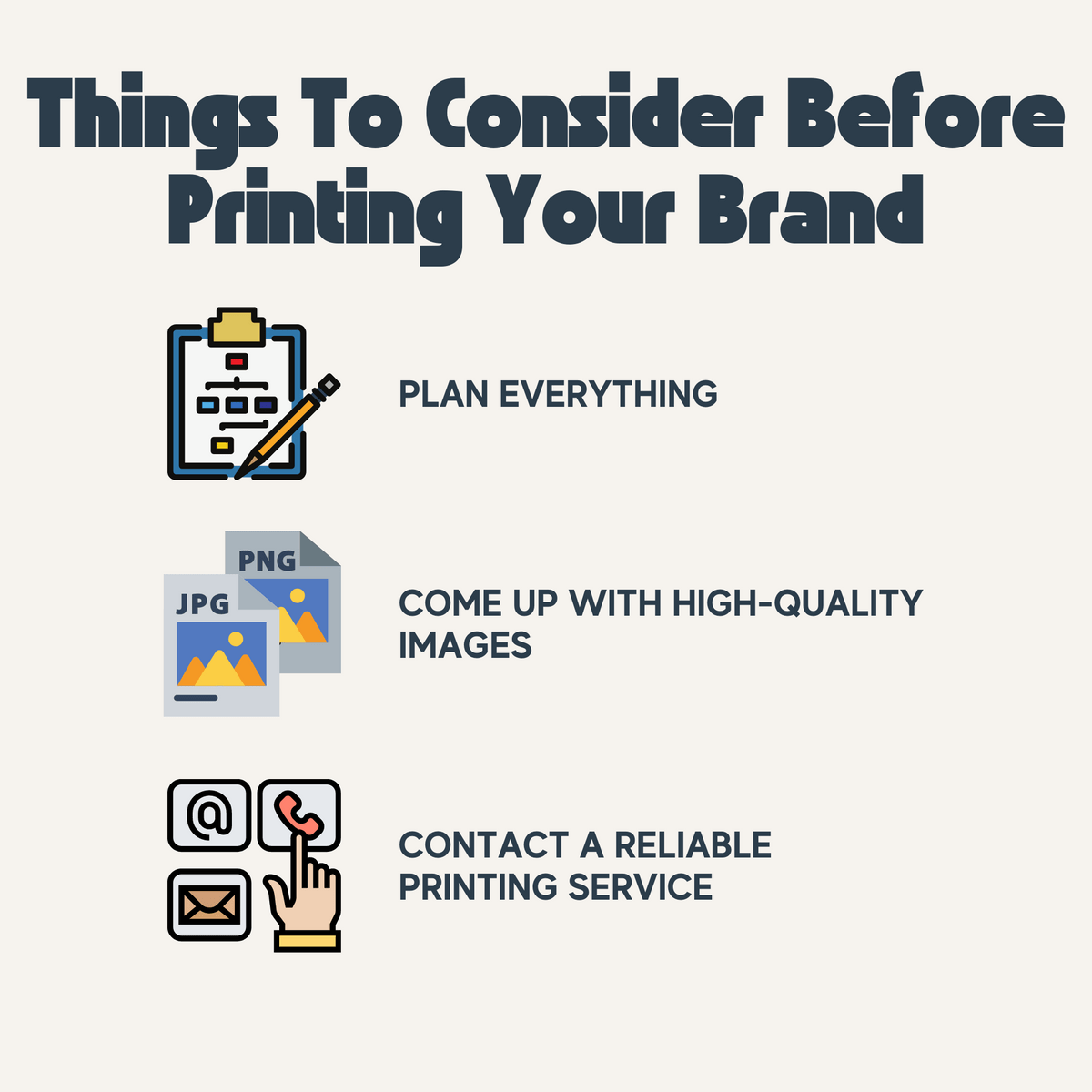 Things To Consider Before Printing Your Brand

PLAN EVERYTHING

PNG

JPG

COME UP WITH HIGH-QUALITY IMAGES

@

CONTACT A RELIABLE PRINTING SERVICE